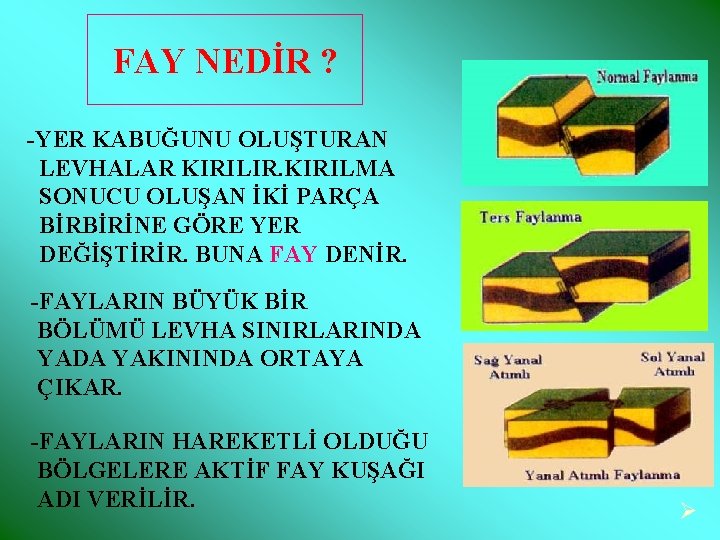 FAY NEDİR ?

-YER KABUĞUNU OLUŞTURAN LEVHALAR KIRILIR.KIRILMA SONUCU OLUŞAN İKİ PARÇA BİRBİRİNE GÖRE YER DEĞİŞTİRİR. BUNA FAY DENİR.

-FAYLARIN BÜYÜK BİR BÖLÜMÜ LEVHA SINIRLARINDA YADA YAKININDA ORTAYA ÇIKAR.

-FAYLARIN HAREKETLİ OLDUĞU BÖLGELERE AKTİF FAY KUŞAĞI ADI VERİLİR.

Normal Faylanma

Ters Faylanma

Sağ Yanal Atımlı

Sol Yanal Atımlı

Yanal Atımlı Faylanma